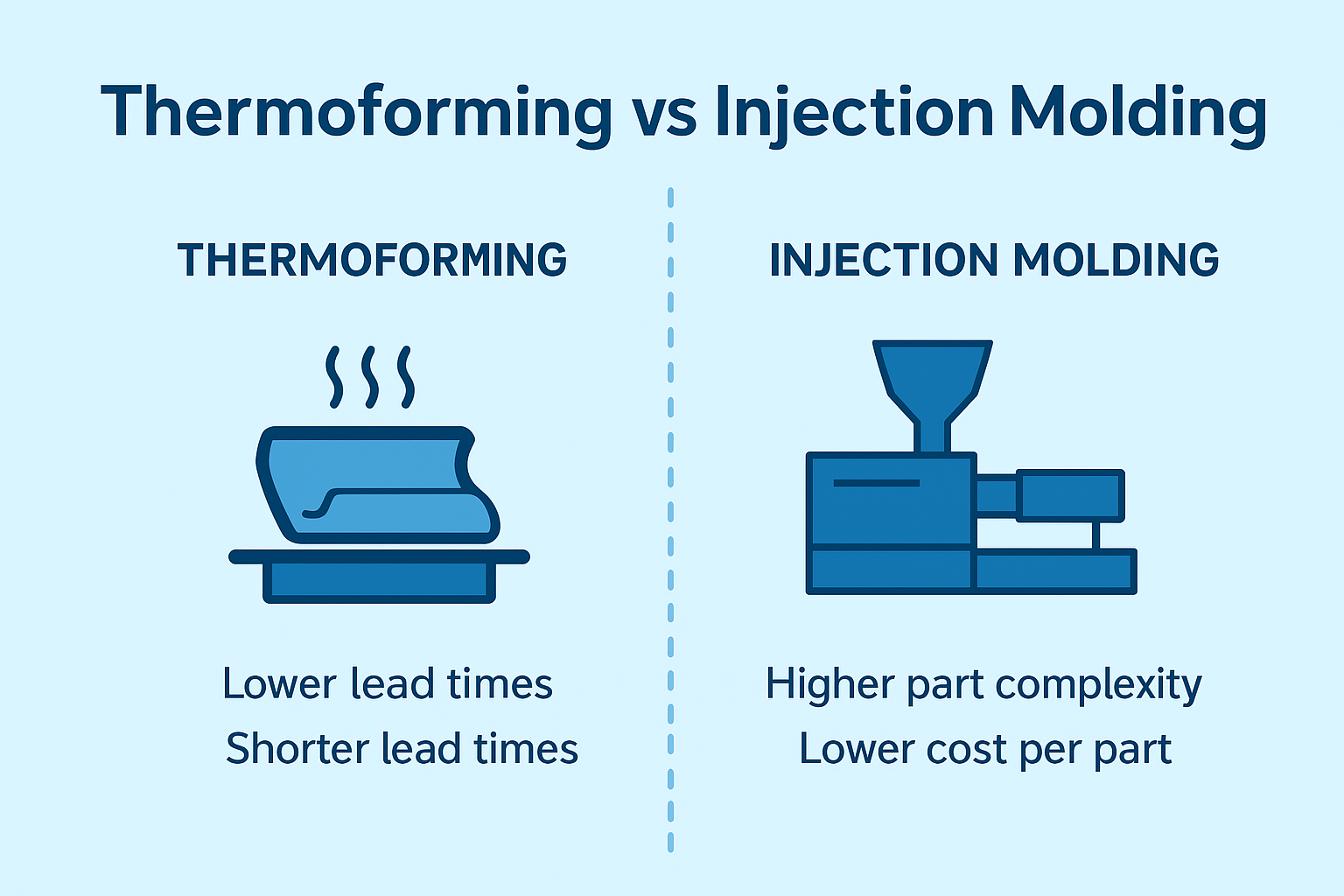 Thermoforming vs Injection Molding

THERMOFORMING

Lower lead times
Shorter lead times

INJECTION MOLDING

Higher part complexity
Lower cost per part